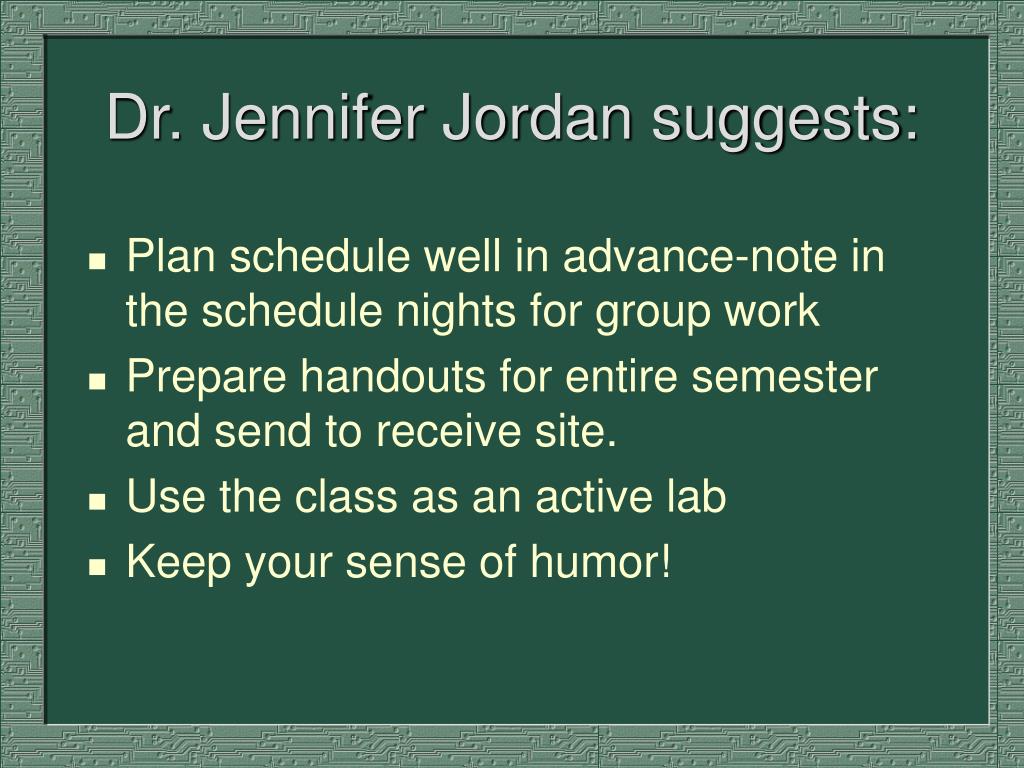 Dr. Jennifer Jordan suggests:

- Plan schedule well in advance-note in the schedule nights for group work
- Prepare handouts for entire semester and send to receive site.
- Use the class as an active lab
- Keep your sense of humor!